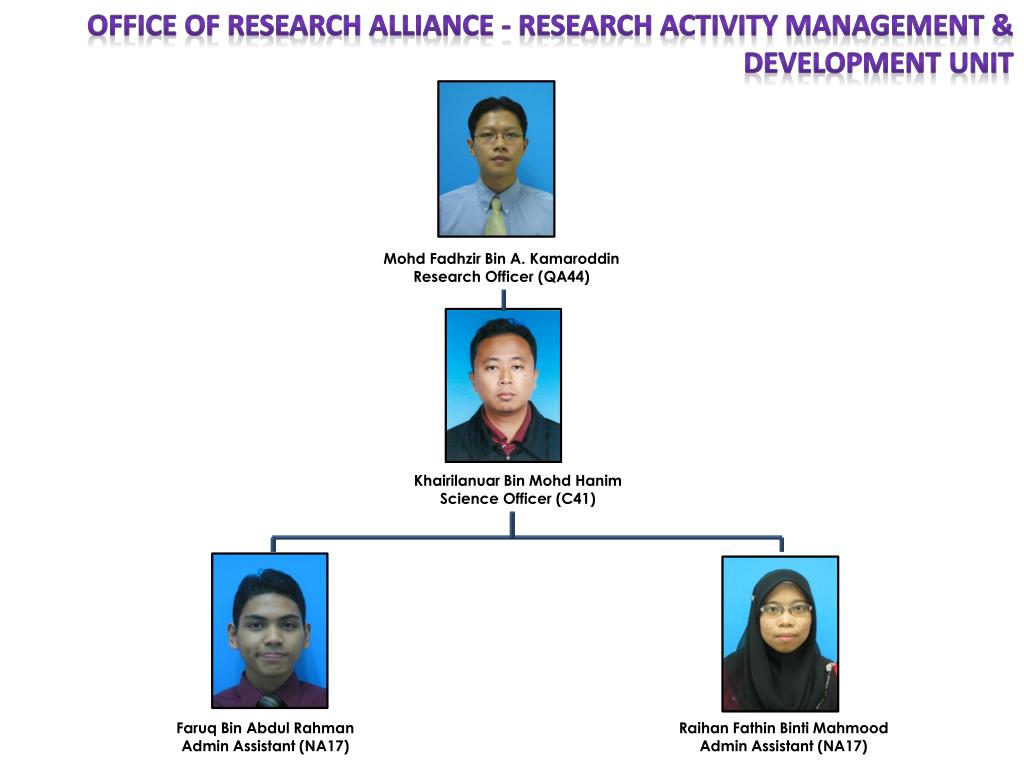 OFFICE OF RESEARCH ALLIANCE - RESEARCH ACTIVITY MANAGEMENT & DEVELOPMENT UNIT

Mohd Fadhzir Bin A. Kamaroddin
Research Officer (QA44)

Khairilanuar Bin Mohd Hanim
Science Officer (C41)

Faruq Bin Abdul Rahman
Admin Assistant (NA17)

Raihan Fathin Binti Mahmood
Admin Assistant (NA17)